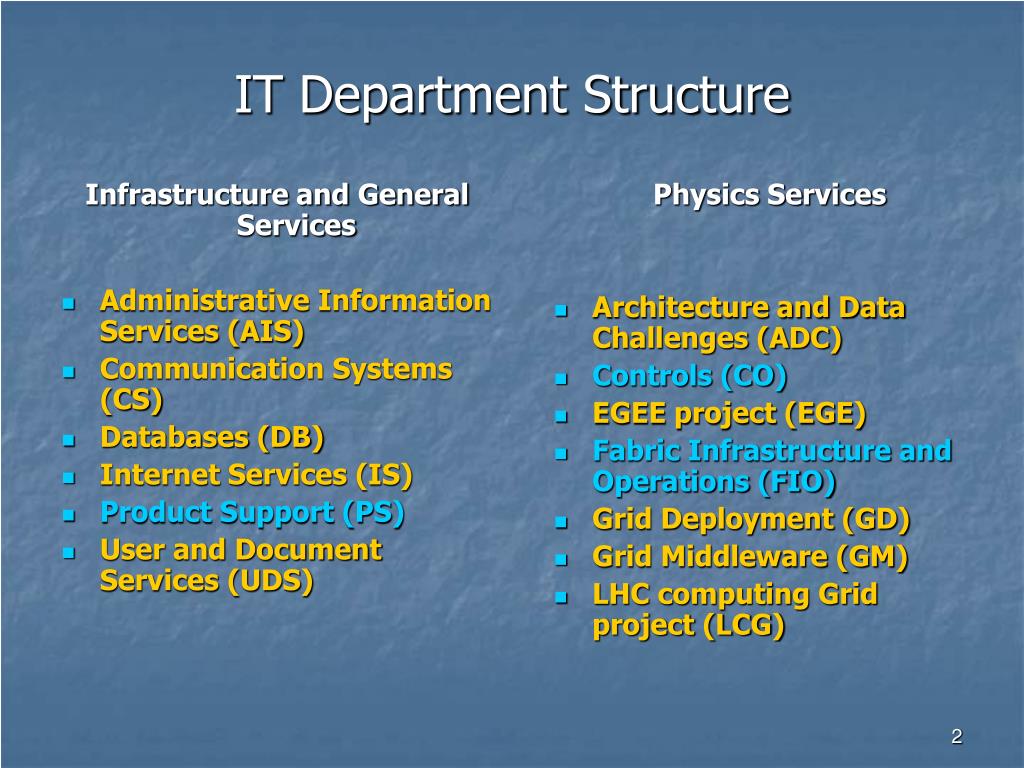 IT Department Structure

Infrastructure and General Services

- Administrative Information Services (AIS)
- Communication Systems (CS)
- Databases (DB)
- Internet Services (IS)
- Product Support (PS)
- User and Document Services (UDS)

Physics Services

- Architecture and Data Challenges (ADC)
- Controls (CO)
- EGEE project (EGE)
- Fabric Infrastructure and Operations (FIO)
- Grid Deployment (GD)
- Grid Middleware (GM)
- LHC computing Grid project (LCG)

2